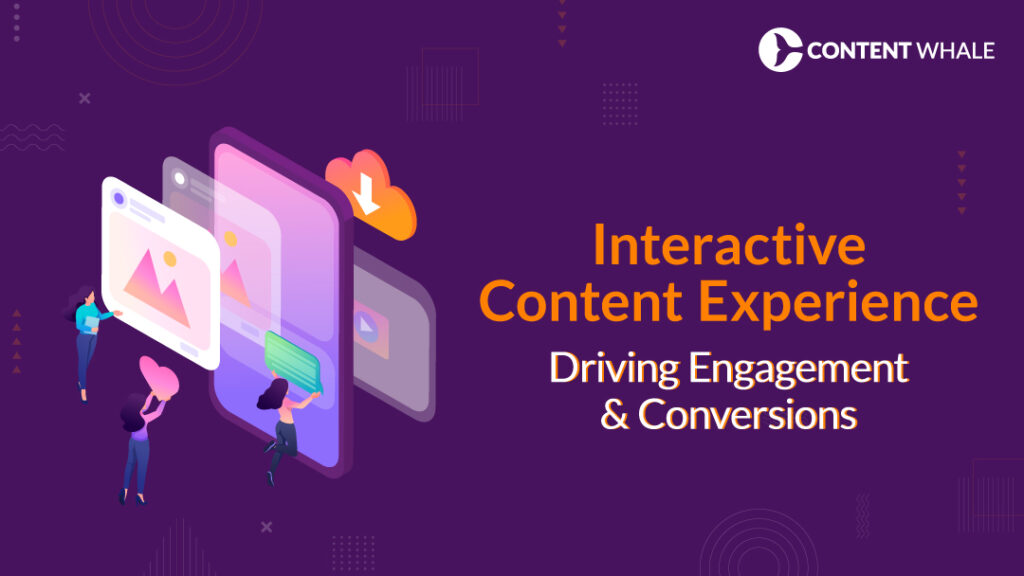 CONTENT WHALE

Interactive Content Experience

Driving Engagement & Conversions